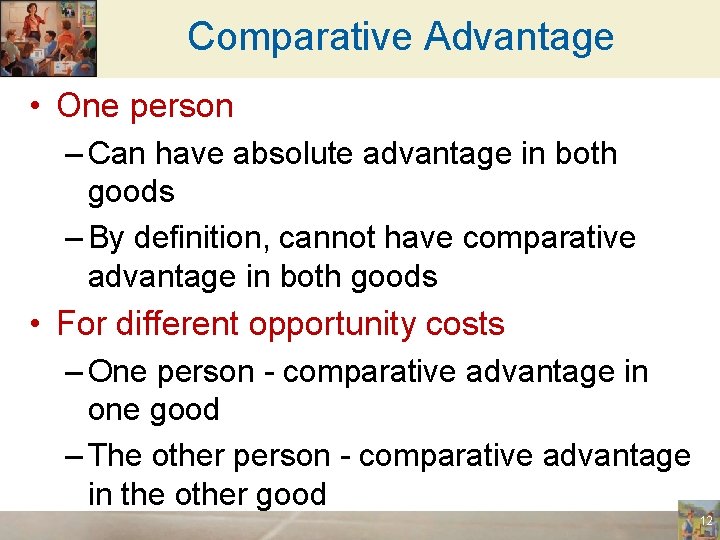 Comparative Advantage

• One person
– Can have absolute advantage in both goods
– By definition, cannot have comparative advantage in both goods

• For different opportunity costs
– One person - comparative advantage in one good
– The other person - comparative advantage in the other good

12